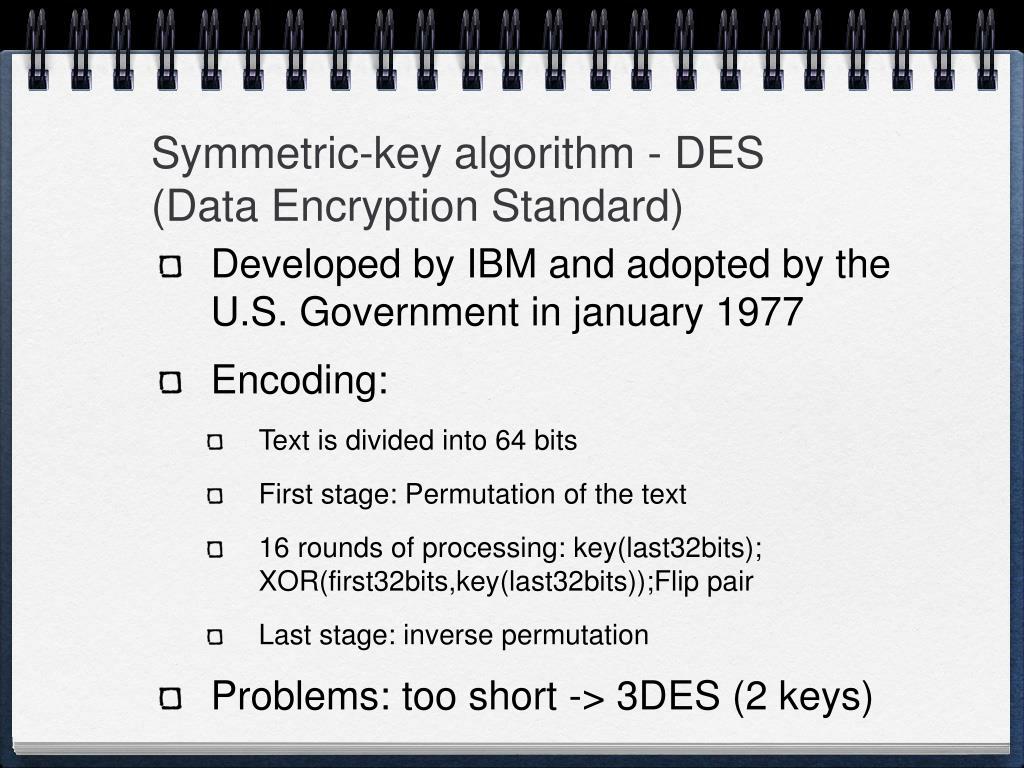 Symmetric-key algorithm - DES
(Data Encryption Standard)

Developed by IBM and adopted by the U.S. Government in january 1977

Encoding:

Text is divided into 64 bits

First stage: Permutation of the text

16 rounds of processing: key(last32bits); XOR(first32bits,key(last32bits));Flip pair

Last stage: inverse permutation

Problems: too short -> 3DES (2 keys)